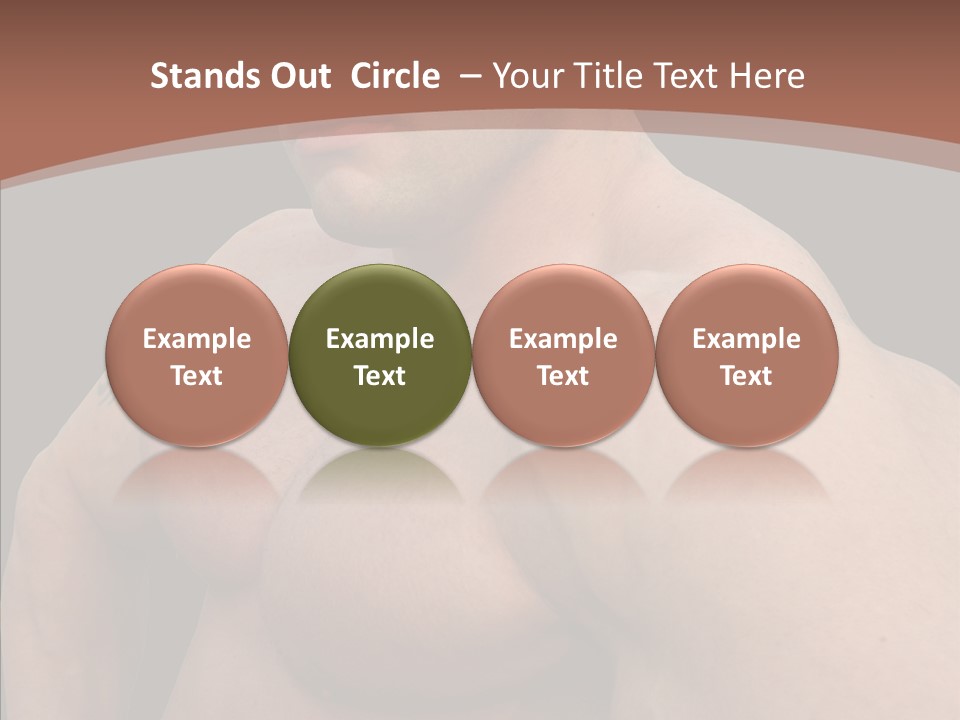 Stands Out Circle – Your Title Text Here

Example Text

Example Text

Example Text

Example Text